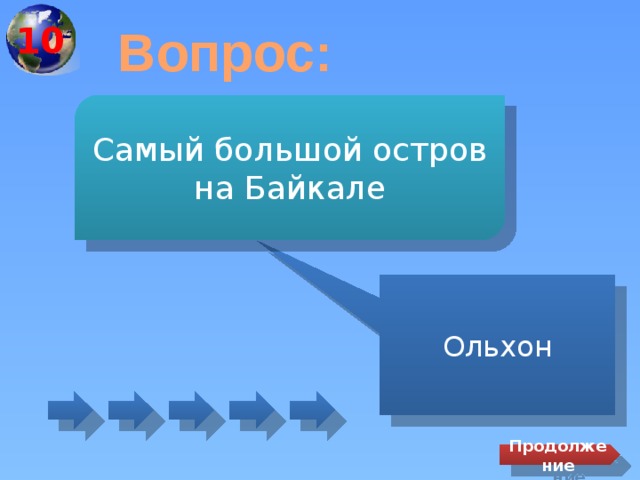 10

Вопрос:

Самый большой остров на Байкале

Ольхон

Продолжение